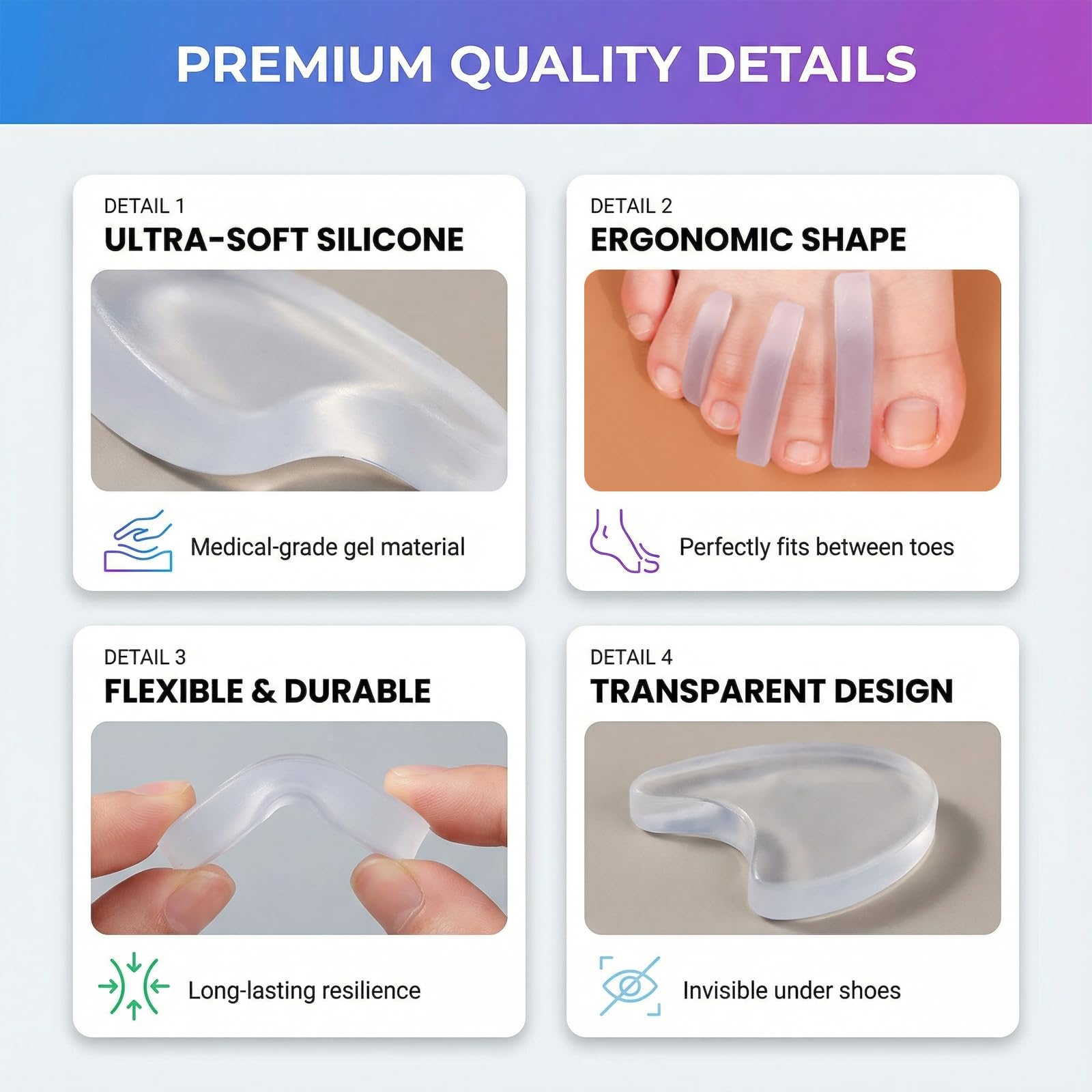 PREMIUM QUALITY DETAILS

DETAIL 1
ULTRA-SOFT SILICONE

Medical-grade gel material

DETAIL 2
ERGONOMIC SHAPE

Perfectly fits between toes

DETAIL 3
FLEXIBLE & DURABLE

Long-lasting resilience

DETAIL 4
TRANSPARENT DESIGN

Invisible under shoes